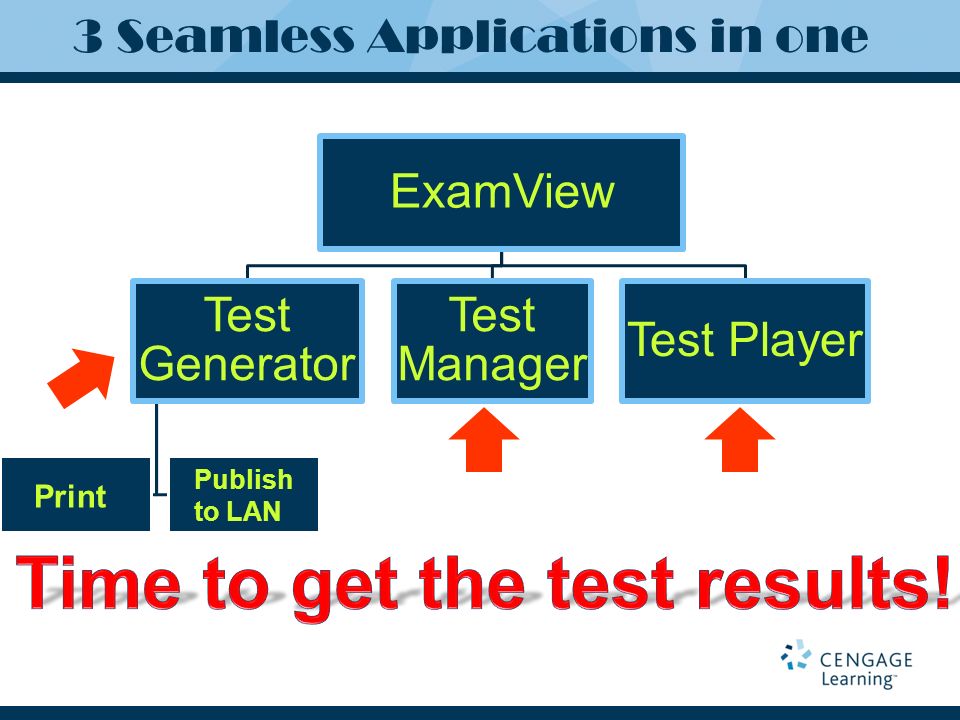 3 Seamless Applications in one

ExamView

Test Generator

Test Manager

Test Player

Print

Publish to LAN

Time to get the test results!

CENGAGE Learning™